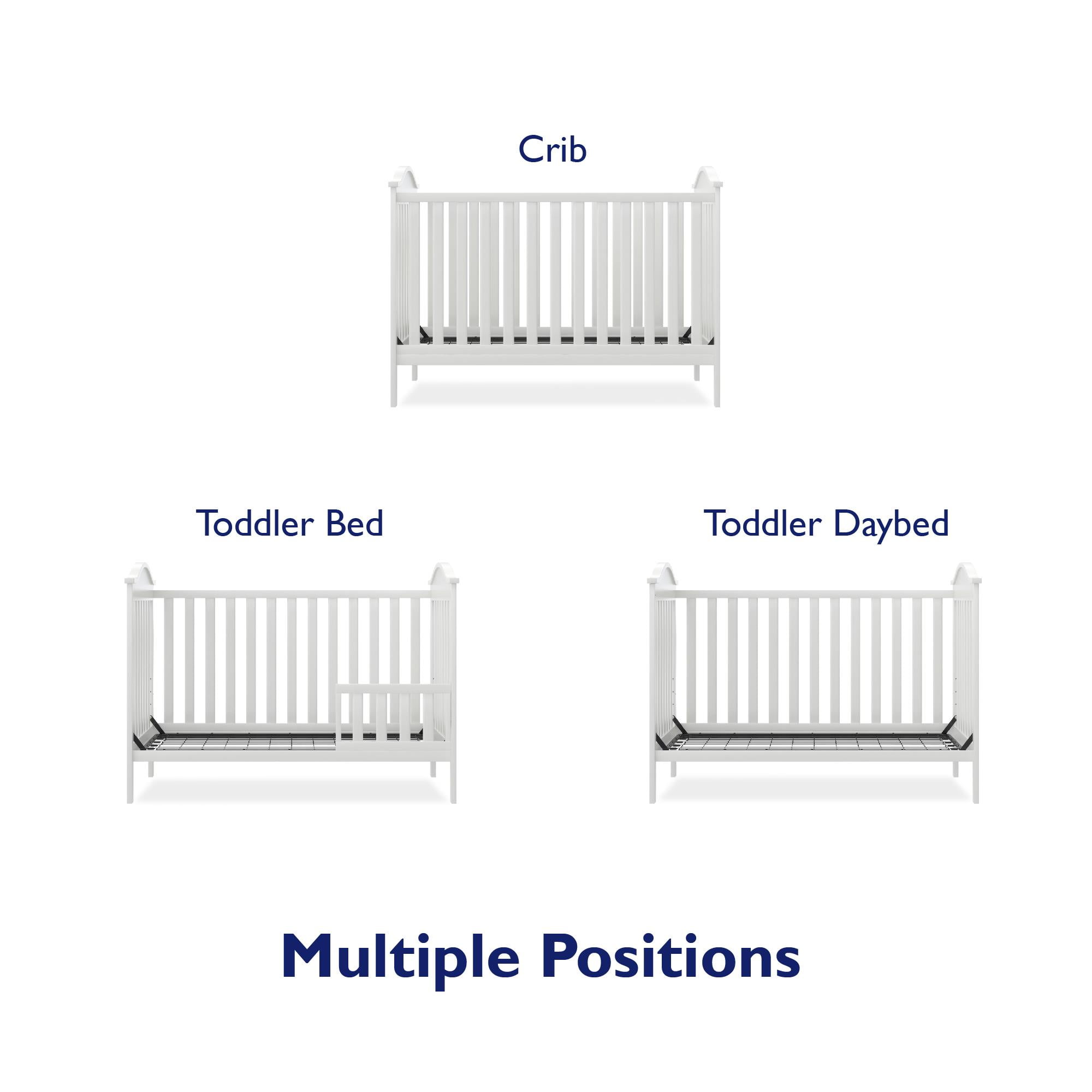 Crib

Toddler Bed

Toddler Daybed

Multiple Positions